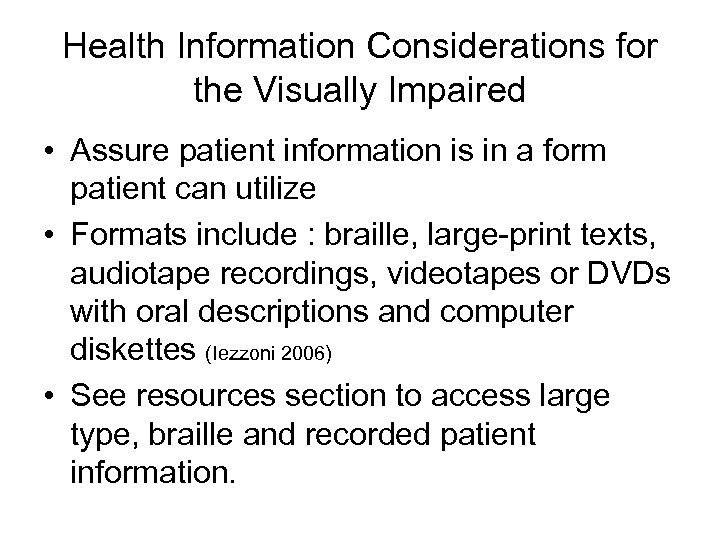 Health Information Considerations for the Visually Impaired

• Assure patient information is in a form patient can utilize
• Formats include : braille, large-print texts, audiotape recordings, videotapes or DVDs with oral descriptions and computer diskettes (Iezzoni 2006)
• See resources section to access large type, braille and recorded patient information.